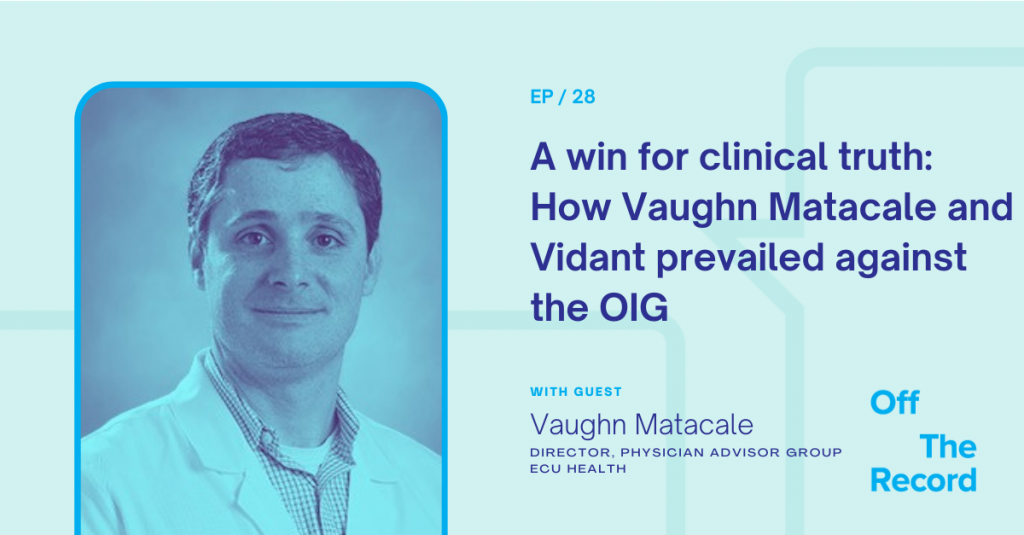 EP / 28

A win for clinical truth: How Vaughn Matacale and Vidant prevailed against the OIG

WITH GUEST

Vaughn Matacale

DIRECTOR, PHYSICIAN ADVISOR GROUP
ECU HEALTH

Off
The
Record